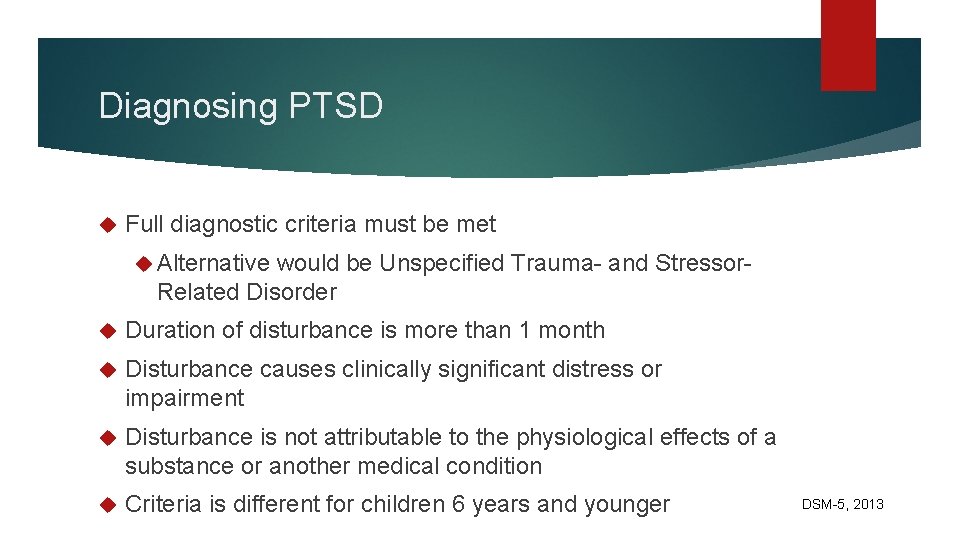 Diagnosing PTSD

Full diagnostic criteria must be met

Alternative would be Unspecified Trauma- and Stressor-Related Disorder

Duration of disturbance is more than 1 month

Disturbance causes clinically significant distress or impairment

Disturbance is not attributable to the physiological effects of a substance or another medical condition

Criteria is different for children 6 years and younger

DSM-5, 2013